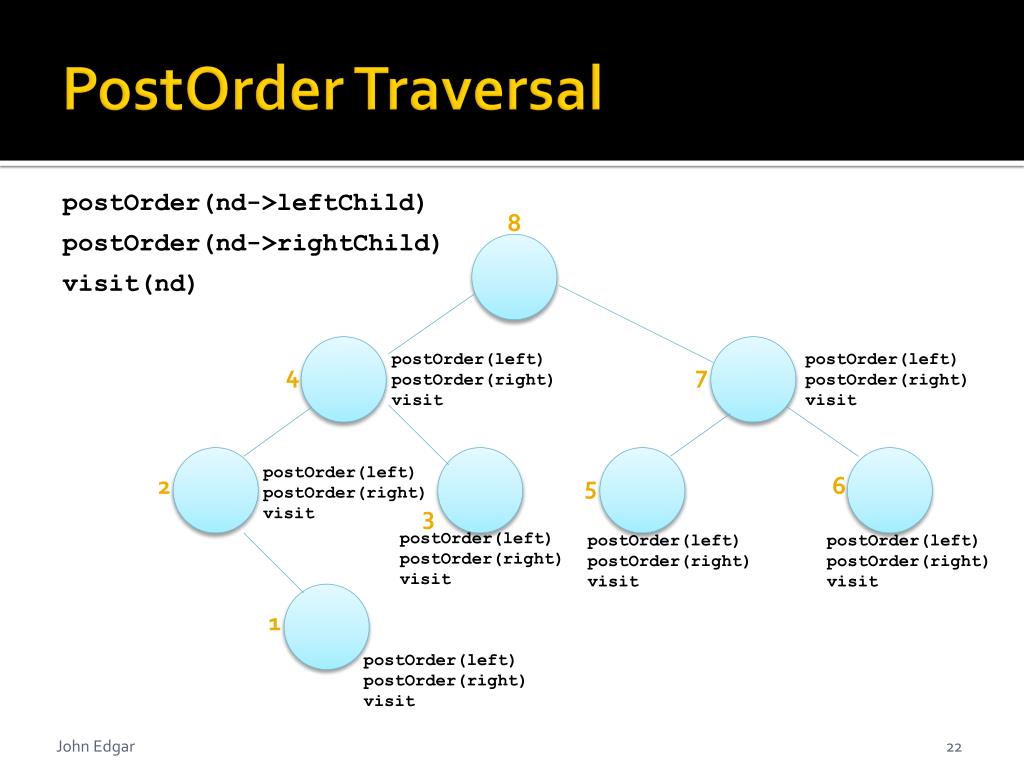 PostOrder Traversal

postOrder(nd->leftChild)
postOrder(nd->rightChild)
visit(nd)

8

4

postOrder(left)
postOrder(right)
visit

7

postOrder(left)
postOrder(right)
visit

2

postOrder(left)
postOrder(right)
visit

3

postOrder(left)
postOrder(right)
visit

5

postOrder(left)
postOrder(right)
visit

6

postOrder(left)
postOrder(right)
visit

1

postOrder(left)
postOrder(right)
visit

John Edgar

22